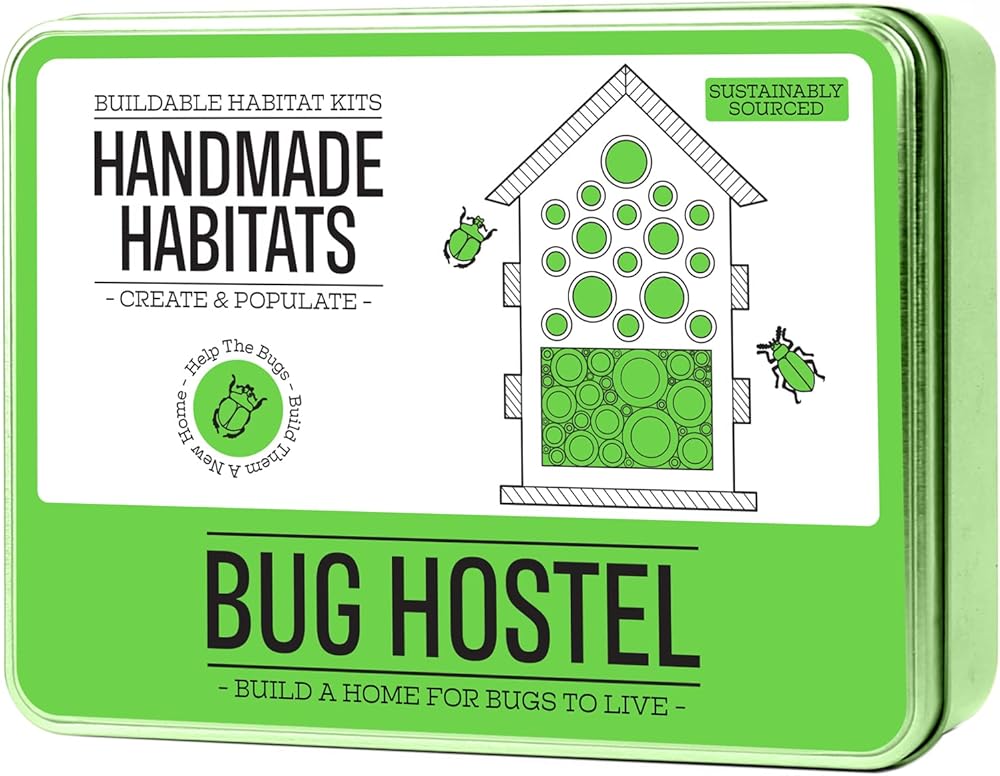 BUILDABLE HABITAT KITS
HANDMADE HABITATS
- CREATE & POPULATE -

SUSTAINABLY SOURCED

- Help The Bugs - Build Them A New Home

BUG HOSTEL
- BUILD A HOME FOR BUGS TO LIVE -